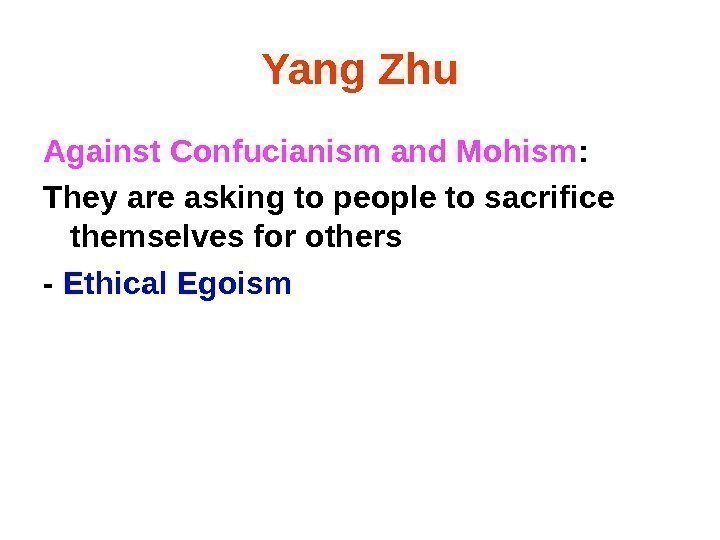 Yang Zhu

Against Confucianism and Mohism:

They are asking to people to sacrifice themselves for others

- Ethical Egoism